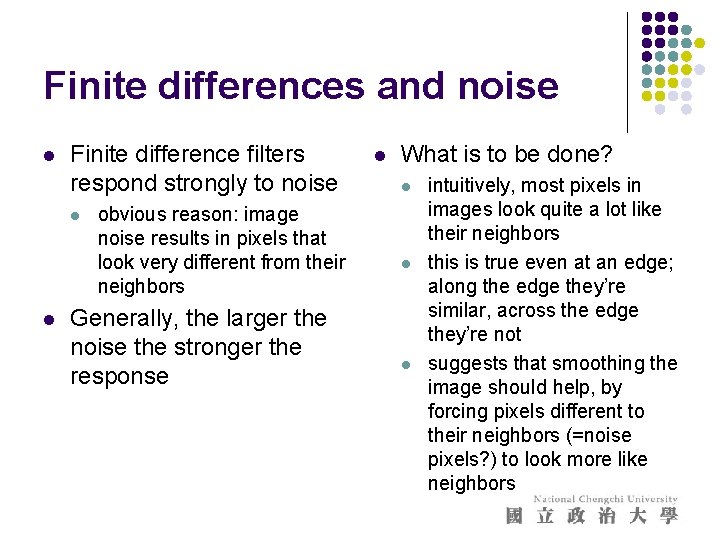 Finite differences and noise

- Finite difference filters respond strongly to noise
  - obvious reason: image noise results in pixels that look very different from their neighbors
- Generally, the larger the noise the stronger the response

- What is to be done?
  - intuitively, most pixels in images look quite a lot like their neighbors
  - this is true even at an edge; along the edge they're similar, across the edge they're not
  - suggests that smoothing the image should help, by forcing pixels different to their neighbors (=noise pixels?) to look more like neighbors

National Chengchi University
國立政治大學